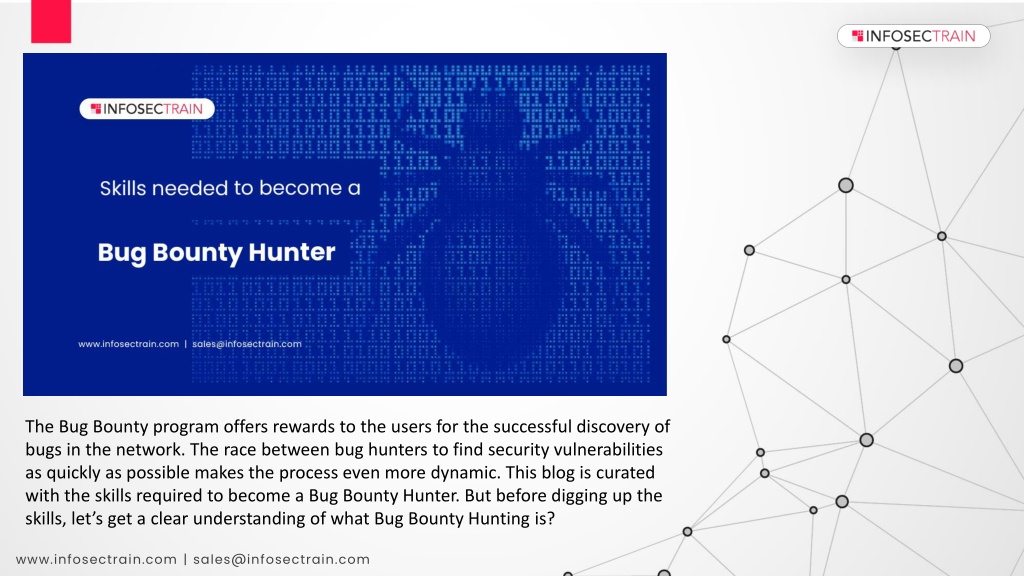 INFOSECTRAIN

INFOSECTRAIN

Skills needed to become a

Bug Bounty Hunter

www.infosectrain.com | sales@infosectrain.com

The Bug Bounty program offers rewards to the users for the successful discovery of bugs in the network. The race between bug hunters to find security vulnerabilities as quickly as possible makes the process even more dynamic. This blog is curated with the skills required to become a Bug Bounty Hunter. But before digging up the skills, let's get a clear understanding of what Bug Bounty Hunting is?

www.infosectrain.com | sales@infosectrain.com